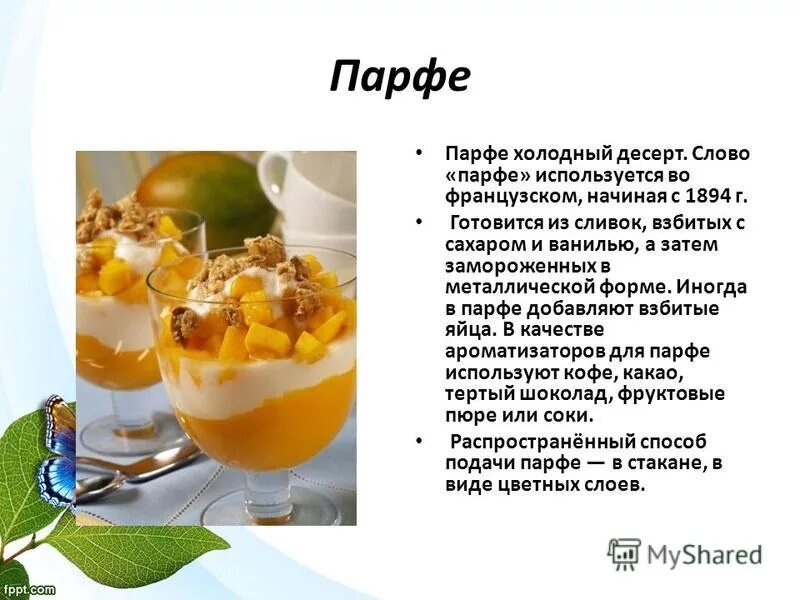 Парфе

• Парфе холодный десерт. Слово «парфе» используется во французском, начиная с 1894 г.

• Готовится из сливок, взбитых с сахаром и ванилью, а затем замороженных в металлической форме. Иногда в парфе добавляют взбитые яйца. В качестве ароматизаторов для парфе используют кофе, какао, тертый шоколад, фруктовые пюре или соки.

• Распространённый способ подачи парфе — в стакане, в виде цветных слоев.

MyShared

fppt.com